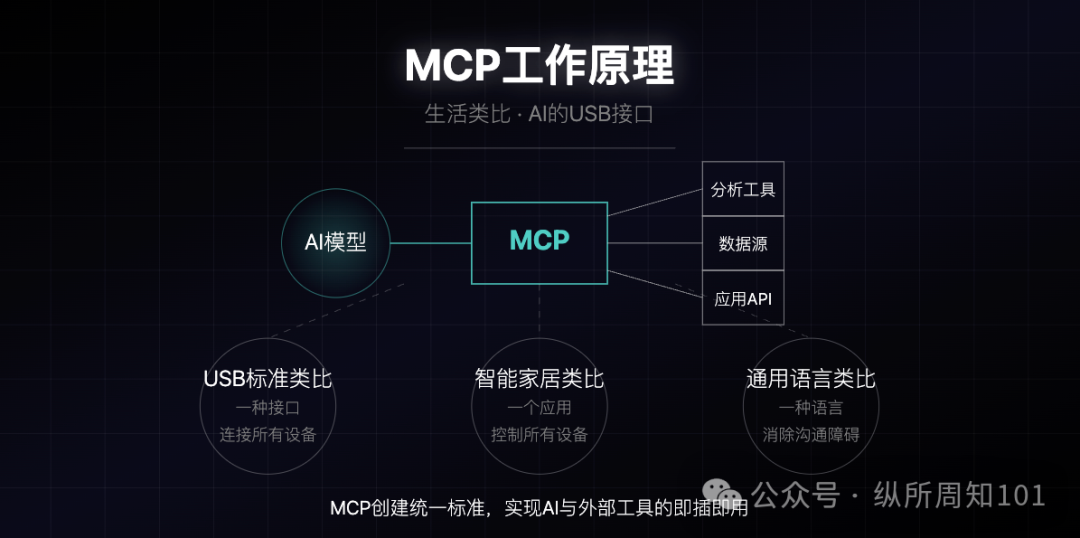 MCP工作原理

生活类比 · AI的USB接口

AI模型

MCP

分析工具

数据源

应用API

USB标准类比
一种接口
连接所有设备

智能家居类比
一个应用
控制所有设备

通用语言类比
一种语言
消除沟通障碍

MCP创建统一标准，实现AI与外部工具的即插即用

公众号 · 纵所周知101